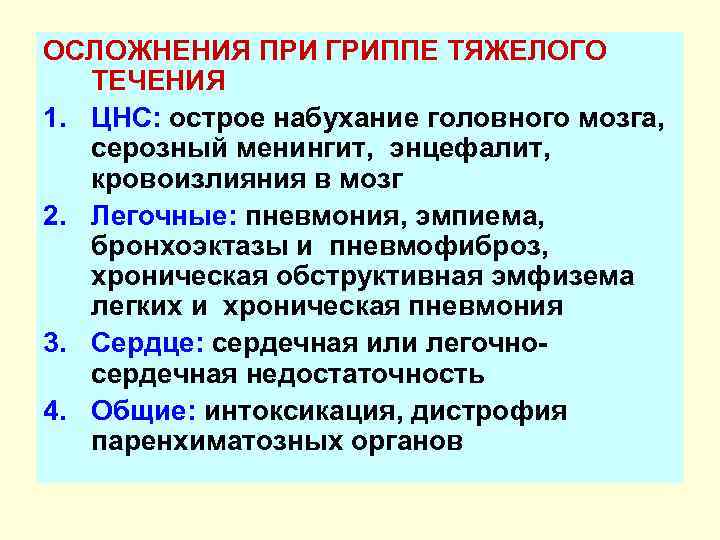 ОСЛОЖНЕНИЯ ПРИ ГРИППЕ ТЯЖЕЛОГО ТЕЧЕНИЯ

1. ЦНС: острое набухание головного мозга, серозный менингит, энцефалит, кровоизлияния в мозг

2. Легочные: пневмония, эмпиема, бронхоэктазы и пневмофиброз, хроническая обструктивная эмфизема легких и хроническая пневмония

3. Сердце: сердечная или легочно-сердечная недостаточность

4. Общие: интоксикация, дистрофия паренхиматозных органов